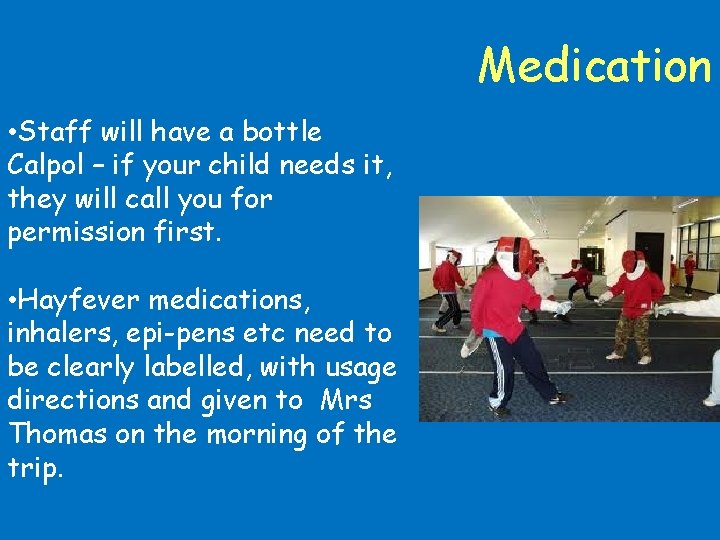 Medication

•Staff will have a bottle Calpol – if your child needs it, they will call you for permission first.

•Hayfever medications, inhalers, epi-pens etc need to be clearly labelled, with usage directions and given to Mrs Thomas on the morning of the trip.